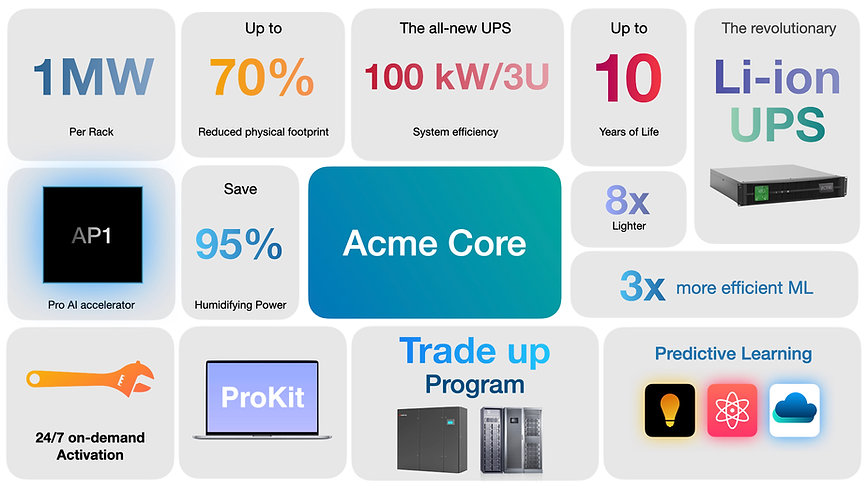 1MW

Per Rack

Up to

70%

Reduced physical footprint

The all-new UPS

100 kW/3U

System efficiency

Up to

10

Years of Life

The revolutionary

Li-ion UPS

AP1

Pro AI accelerator

Save

95%

Humidifying Power

Acme Core

8x

Lighter

3x more efficient ML

24/7 on-demand Activation

ProKit

Trade up Program

Predictive Learning